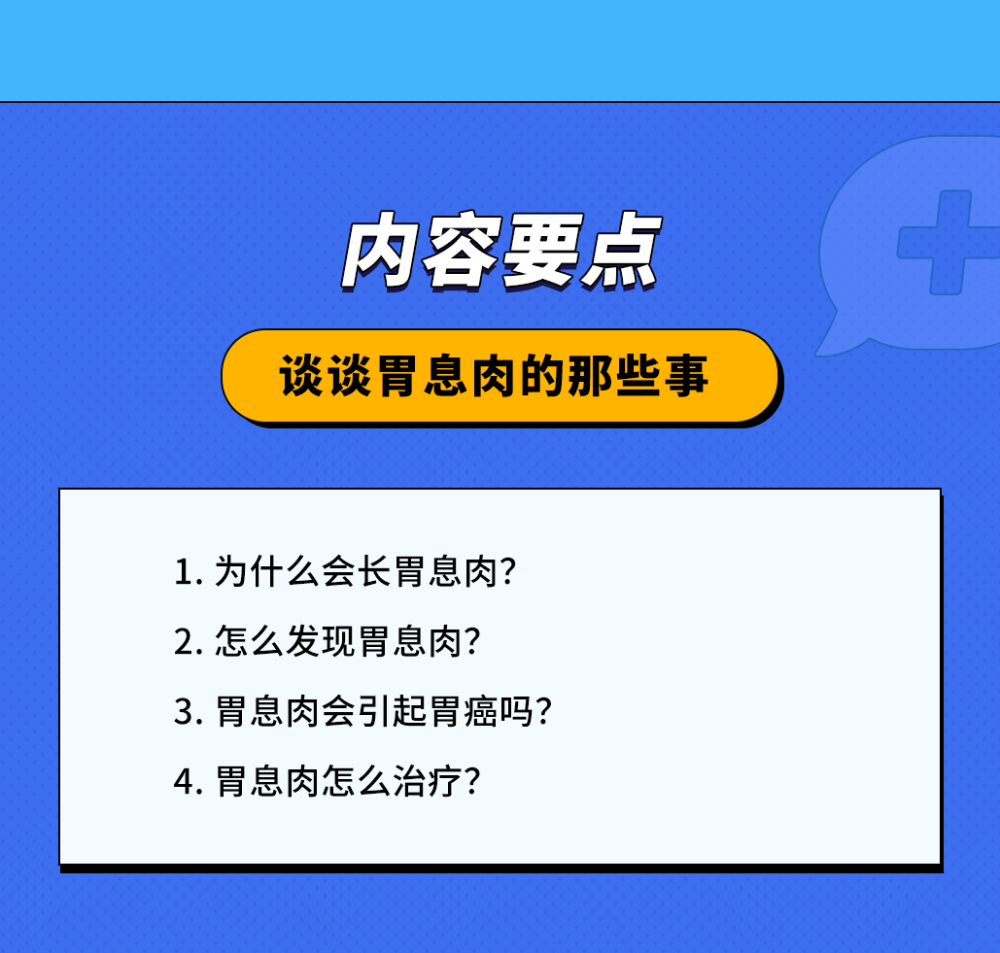 内容要点

谈谈胃息肉的那些事

1. 为什么会长胃息肉?

2. 怎么发现胃息肉?

3. 胃息肉会引起胃癌吗?

4. 胃息肉怎么治疗?